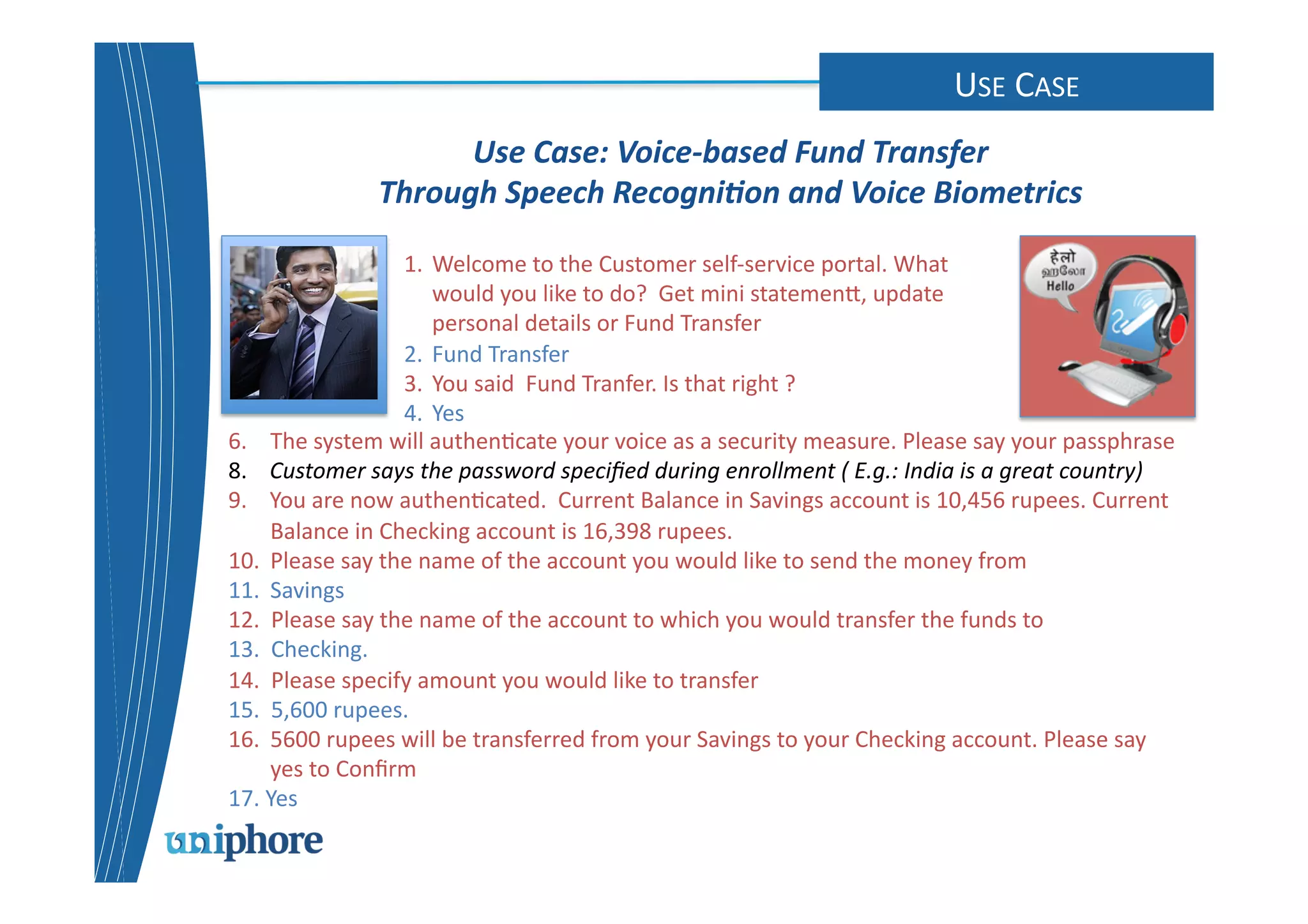 USE CASE

Use Case: Voice-based Fund Transfer Through Speech Recognition and Voice Biometrics

हेलो
ஹலோ
Hello

1. Welcome to the Customer self-service portal. What would you like to do? Get mini statementt, update personal details or Fund Transfer
2. Fund Transfer
3. You said Fund Tranfer. Is that right ?
4. Yes
6. The system will authenticate your voice as a security measure. Please say your passphrase
8. Customer says the password specified during enrollment ( E.g.: India is a great country)
9. You are now authenticated. Current Balance in Savings account is 10,456 rupees. Current Balance in Checking account is 16,398 rupees.
10. Please say the name of the account you would like to send the money from
11. Savings
12. Please say the name of the account to which you would transfer the funds to
13. Checking.
14. Please specify amount you would like to transfer
15. 5,600 rupees.
16. 5600 rupees will be transferred from your Savings to your Checking account. Please say yes to Confirm
17. Yes

uniphore